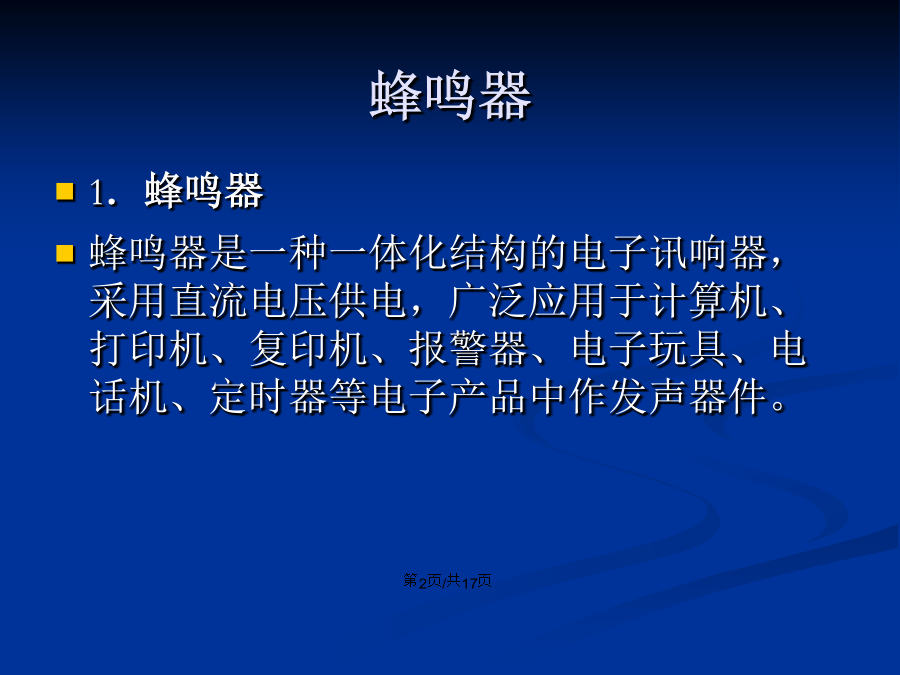 蜂鸣器

1．蜂鸣器

蜂鸣器是一种一体化结构的电子讯响器，采用直流电压供电，广泛应用于计算机、打印机、复印机、报警器、电子玩具、电话机、定时器等电子产品中作发声器件。

第2页/共17页